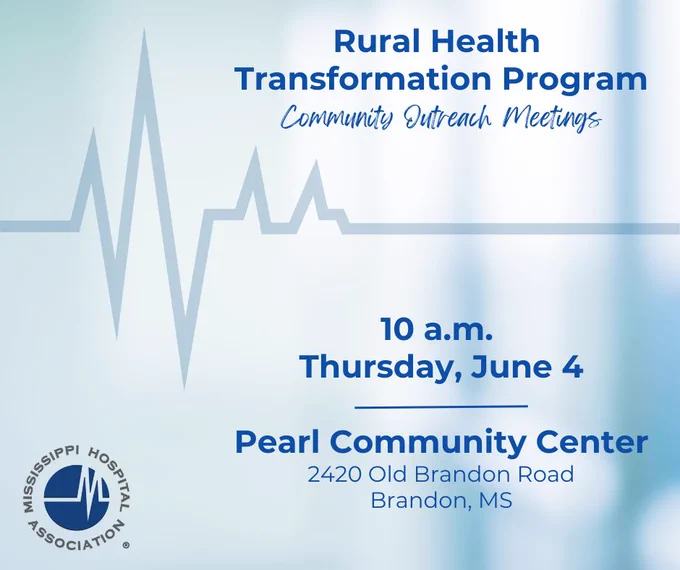 Rural Health Transformation Program
Community Outreach Meetings

10 a.m.
Thursday, June 4

Pearl Community Center
2420 Old Brandon Road
Brandon, MS

MISSISSIPPI HOSPITAL ASSOCIATION ®